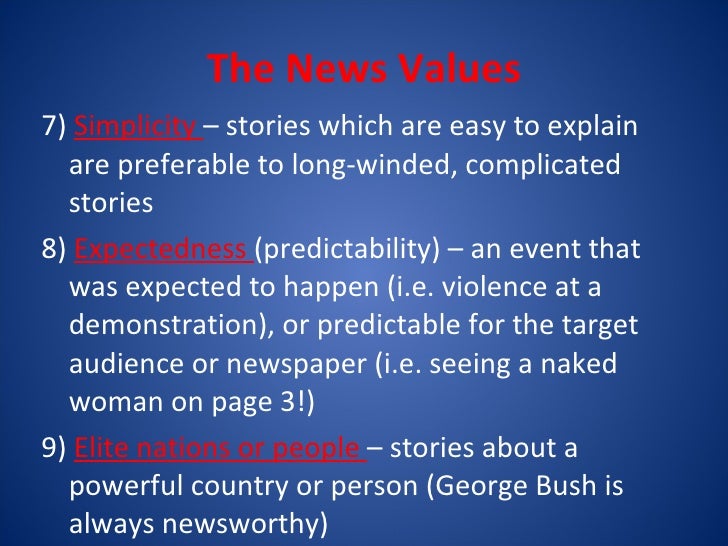 The News Values

7) Simplicity – stories which are easy to explain are preferable to long-winded, complicated stories

8) Expectedness (predictability) – an event that was expected to happen (i.e. violence at a demonstration), or predictable for the target audience or newspaper (i.e. seeing a naked woman on page 3!)

9) Elite nations or people – stories about a powerful country or person (George Bush is always newsworthy)